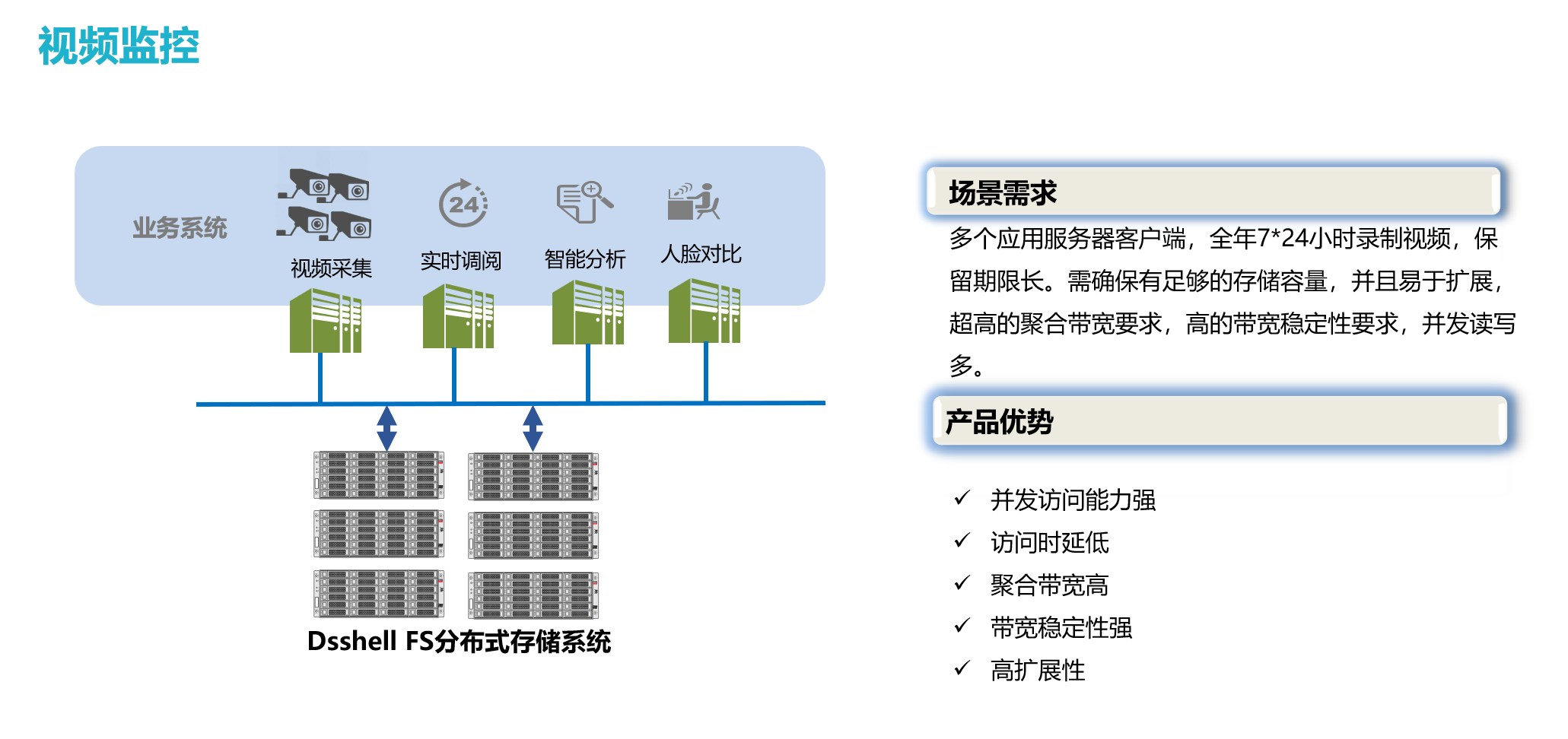 视频监控

业务系统

24

视频采集　实时调阅　智能分析　人脸对比

Dsshell FS分布式存储系统

场景需求

多个应用服务器客户端，全年7*24小时录制视频，保留期限长。需确保有足够的存储容量，并且易于扩展，超高的聚合带宽要求，高的带宽稳定性要求，并发读写多。

产品优势

✓ 并发访问能力强
✓ 访问时延低
✓ 聚合带宽高
✓ 带宽稳定性强
✓ 高扩展性